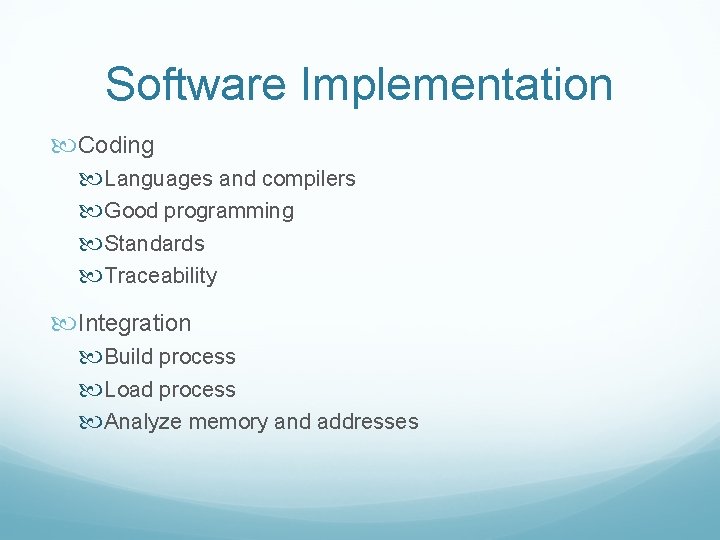 Software Implementation

Coding
Languages and compilers
Good programming
Standards
Traceability

Integration
Build process
Load process
Analyze memory and addresses